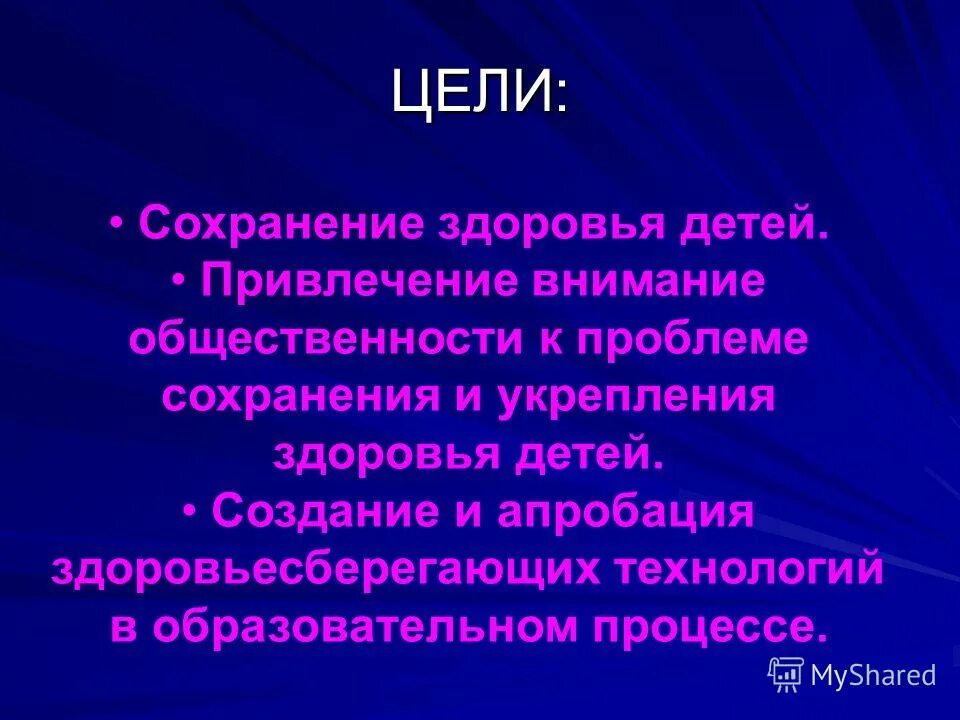 ЦЕЛИ:

• Сохранение здоровья детей.
• Привлечение внимание общественности к проблеме сохранения и укрепления здоровья детей.
• Создание и апробация здоровьесберегающих технологий в образовательном процессе.

MyShared